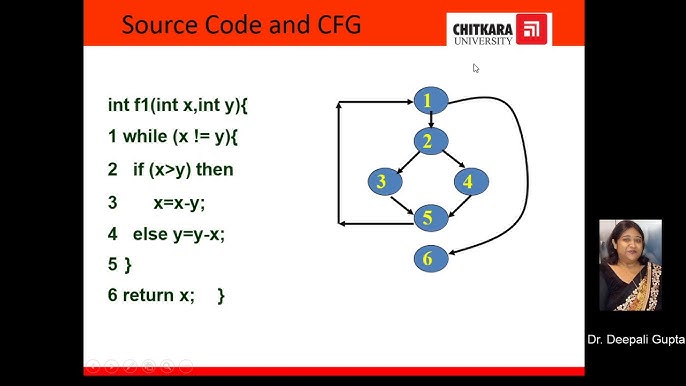 Source Code and CFG

CHITKARA UNIVERSITY

int f1(int x,int y){
1 while (x != y){
2 if (x>y) then
3 x=x-y;
4 else y=y-x;
5 }
6 return x; }

1
2
3
4
5
6

Dr. Deepali Gupta